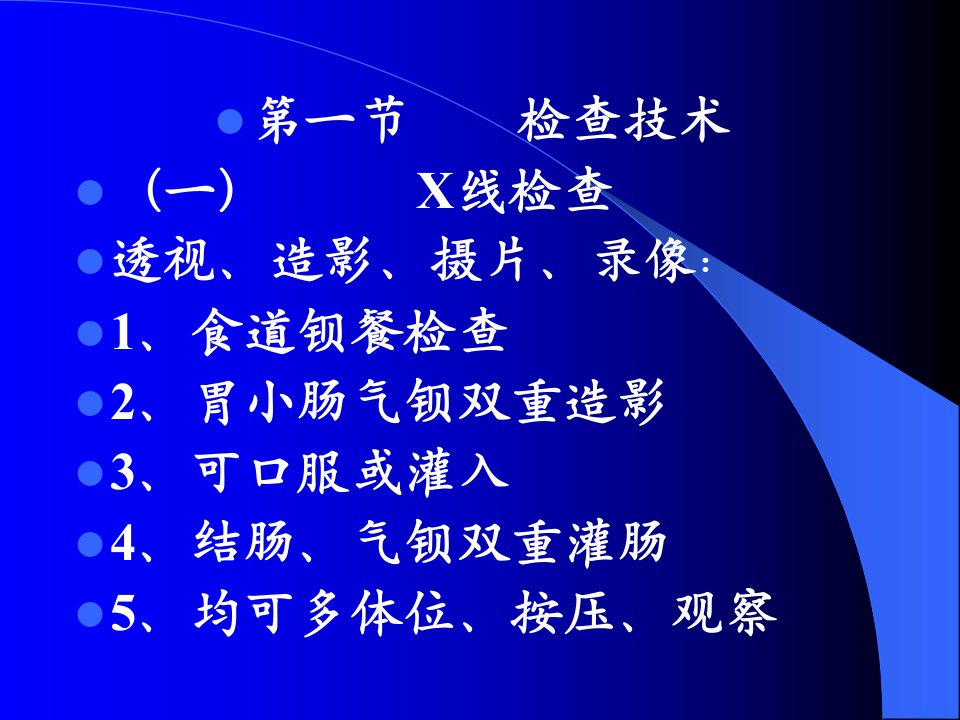 第一节　　检查技术

（一）　　X线检查

透视、造影、摄片、录像：

1、食道钡餐检查

2、胃小肠气钡双重造影

3、可口服或灌入

4、结肠、气钡双重灌肠

5、均可多体位、按压、观察